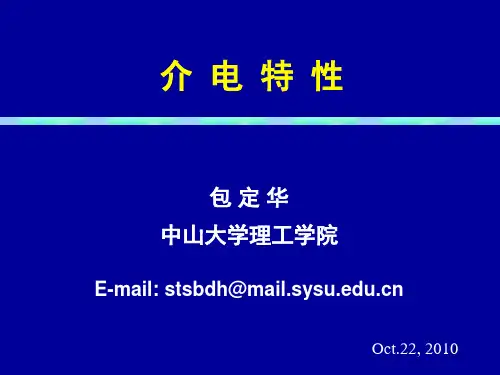 介 电 特 性

包 定 华

中山大学理工学院

E-mail: stsbdh@mail.sysu.edu.cn

Oct.22, 2010